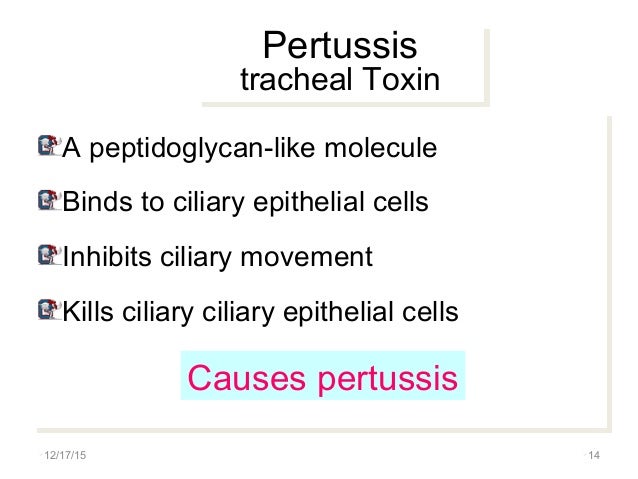 Pertussis
tracheal Toxin

A peptidoglycan-like molecule

Binds to ciliary epithelial cells

Inhibits ciliary movement

Kills ciliary ciliary epithelial cells

Causes pertussis

12/17/15

14